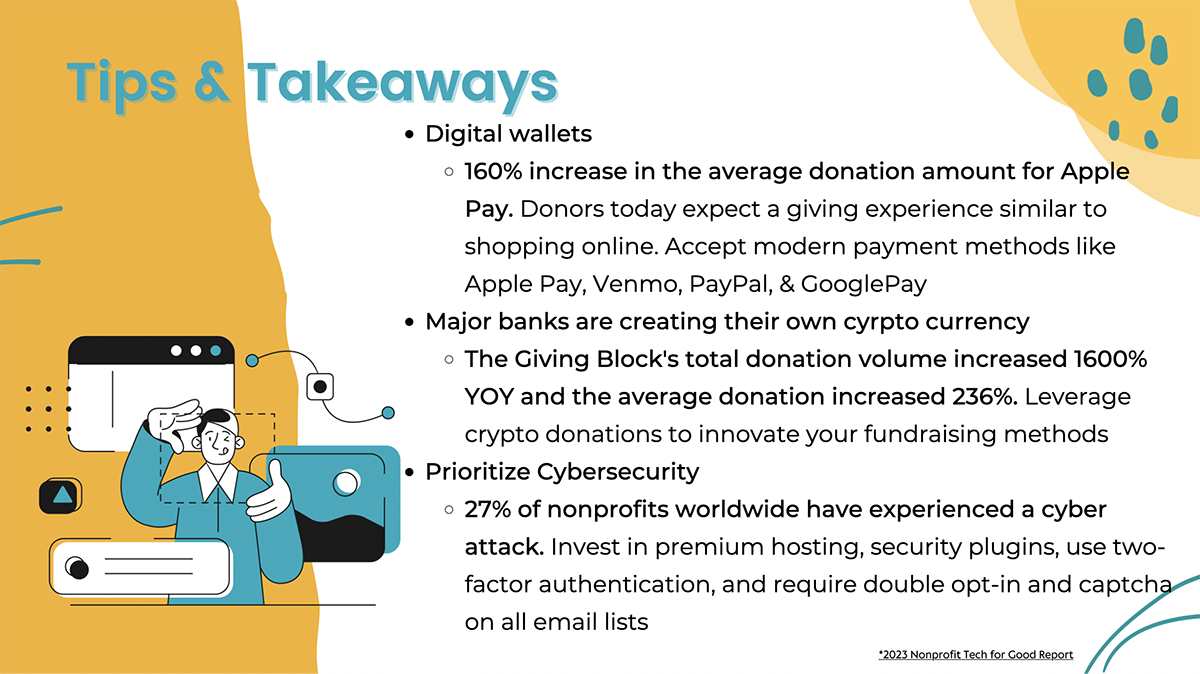 Tips & Takeaways

- Digital wallets
  - 160% increase in the average donation amount for Apple Pay. Donors today expect a giving experience similar to shopping online. Accept modern payment methods like Apple Pay, Venmo, PayPal, & GooglePay
- Major banks are creating their own cyrpto currency
  - The Giving Block's total donation volume increased 1600% YOY and the average donation increased 236%. Leverage crypto donations to innovate your fundraising methods
- Prioritize Cybersecurity
  - 27% of nonprofits worldwide have experienced a cyber attack. Invest in premium hosting, security plugins, use two-factor authentication, and require double opt-in and captcha on all email lists

*2023 Nonprofit Tech for Good Report